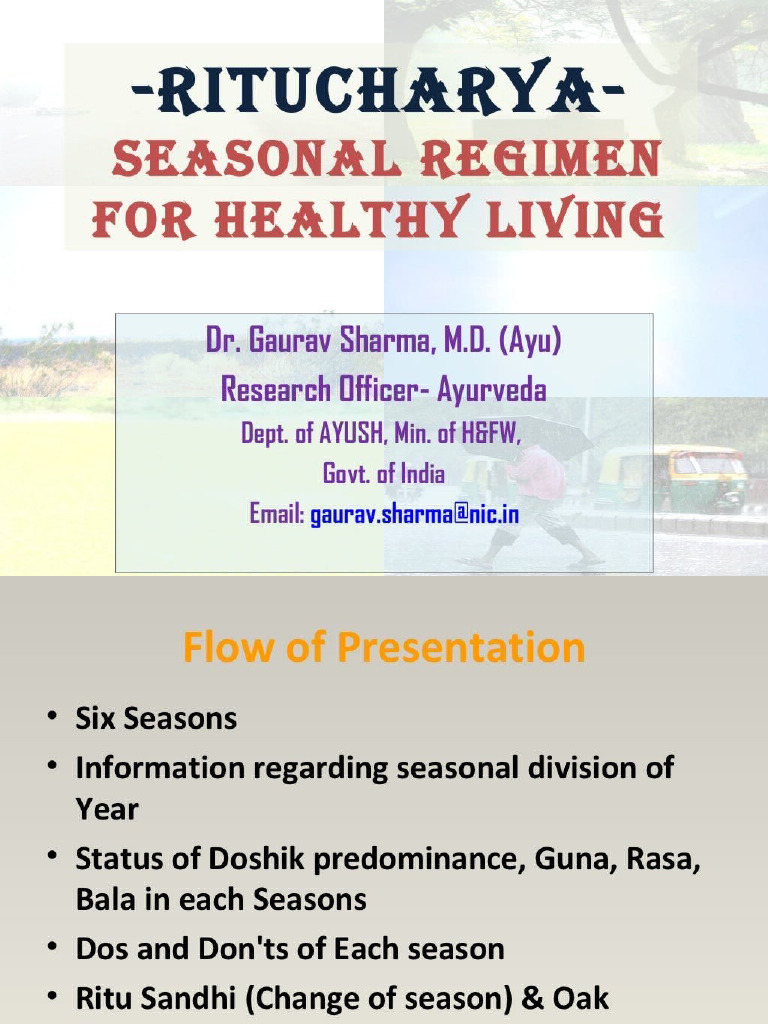 -RITUCHARYA-
SEASONAL REGIMEN FOR HEALTHY LIVING

Dr. Gaurav Sharma, M.D. (Ayu)
Research Officer- Ayurveda
Dept. of AYUSH, Min. of H&FW,
Govt. of India
Email: gaurav.sharma@nic.in

Flow of Presentation

• Six Seasons
• Information regarding seasonal division of Year
• Status of Doshik predominance, Guna, Rasa, Bala in each Seasons
• Dos and Don'ts of Each season
• Ritu Sandhi (Change of season) & Oak